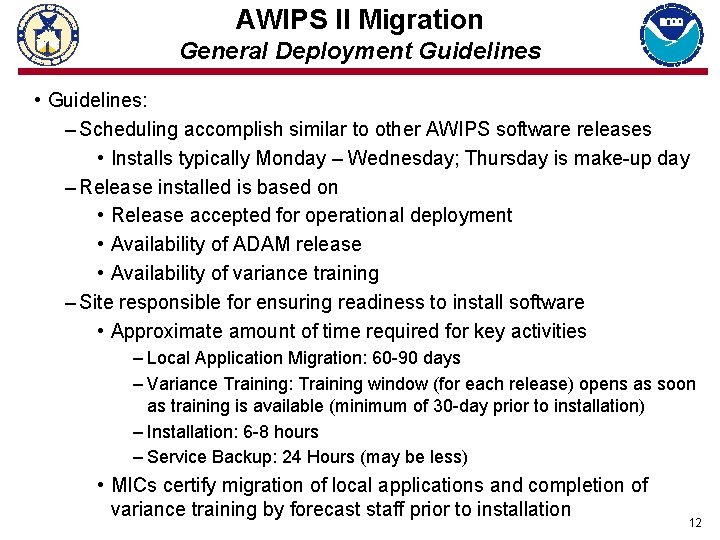 AWIPS II Migration
General Deployment Guidelines

• Guidelines:
– Scheduling accomplish similar to other AWIPS software releases
• Installs typically Monday – Wednesday; Thursday is make-up day
– Release installed is based on
• Release accepted for operational deployment
• Availability of ADAM release
• Availability of variance training
– Site responsible for ensuring readiness to install software
• Approximate amount of time required for key activities
– Local Application Migration: 60-90 days
– Variance Training: Training window (for each release) opens as soon as training is available (minimum of 30-day prior to installation)
– Installation: 6-8 hours
– Service Backup: 24 Hours (may be less)
• MICs certify migration of local applications and completion of variance training by forecast staff prior to installation

12